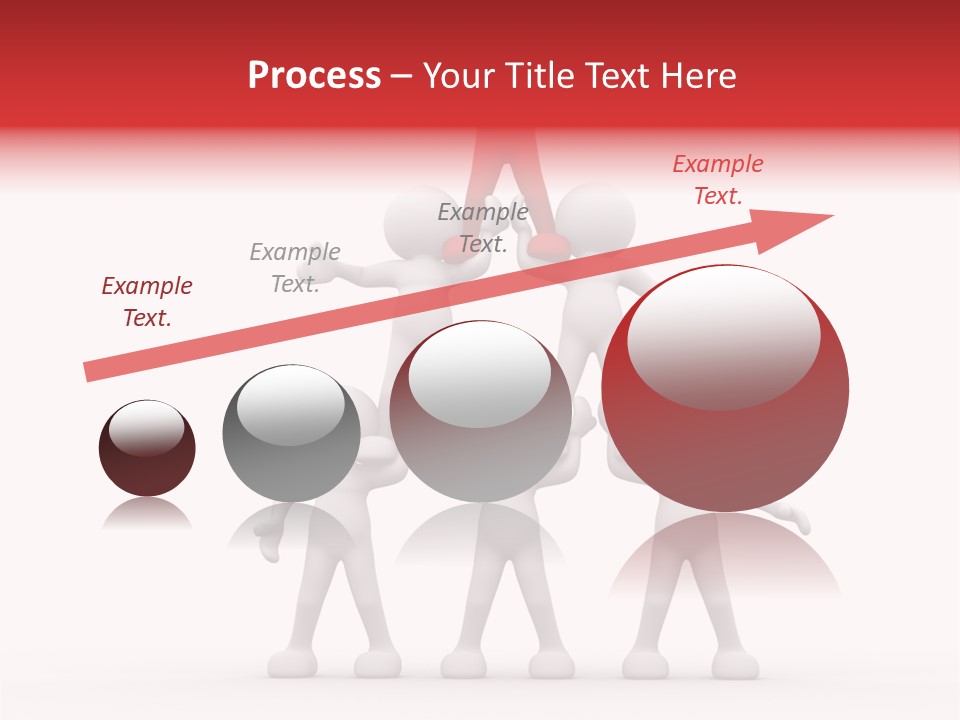 Process – Your Title Text Here

Example Text.

Example Text.

Example Text.

Example Text.